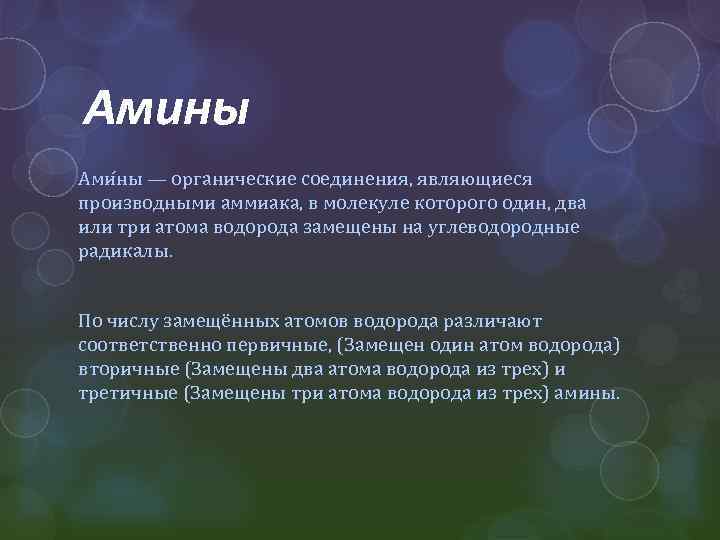 Амины

Ами́ны — органические соединения, являющиеся производными аммиака, в молекуле которого один, два или три атома водорода замещены на углеводородные радикалы.

По числу замещённых атомов водорода различают соответственно первичные, (Замещен один атом водорода) вторичные (Замещены два атома водорода из трех) и третичные (Замещены три атома водорода из трех) амины.